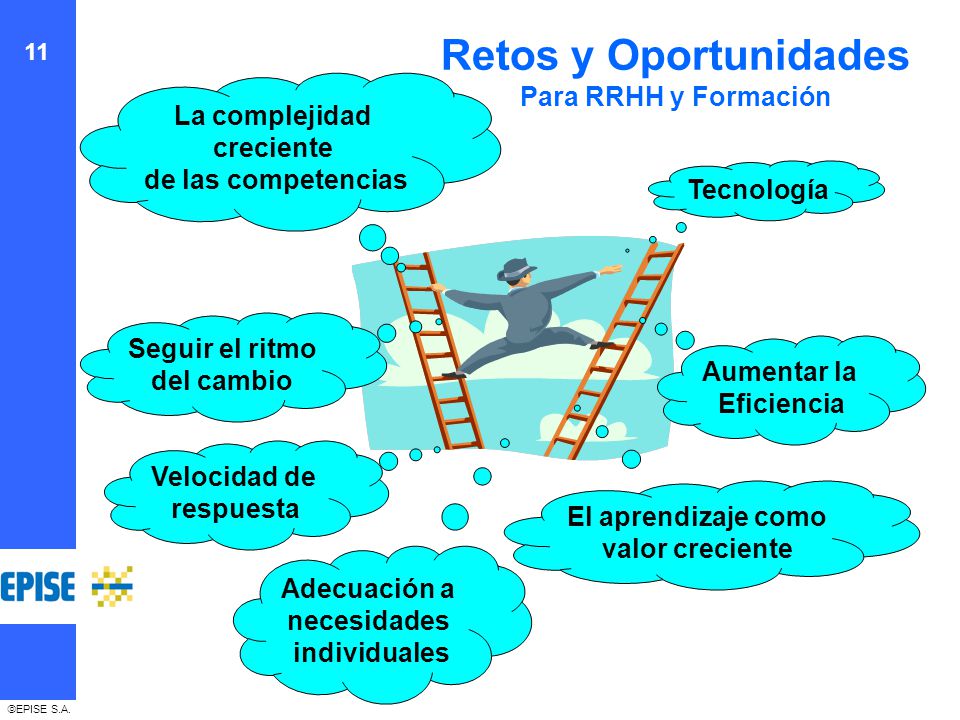 11

Retos y Oportunidades
Para RRHH y Formación

La complejidad creciente de las competencias

Tecnología

Seguir el ritmo del cambio

Aumentar la Eficiencia

Velocidad de respuesta

El aprendizaje como valor creciente

Adecuación a necesidades individuales

EPISE

©EPISE S.A.